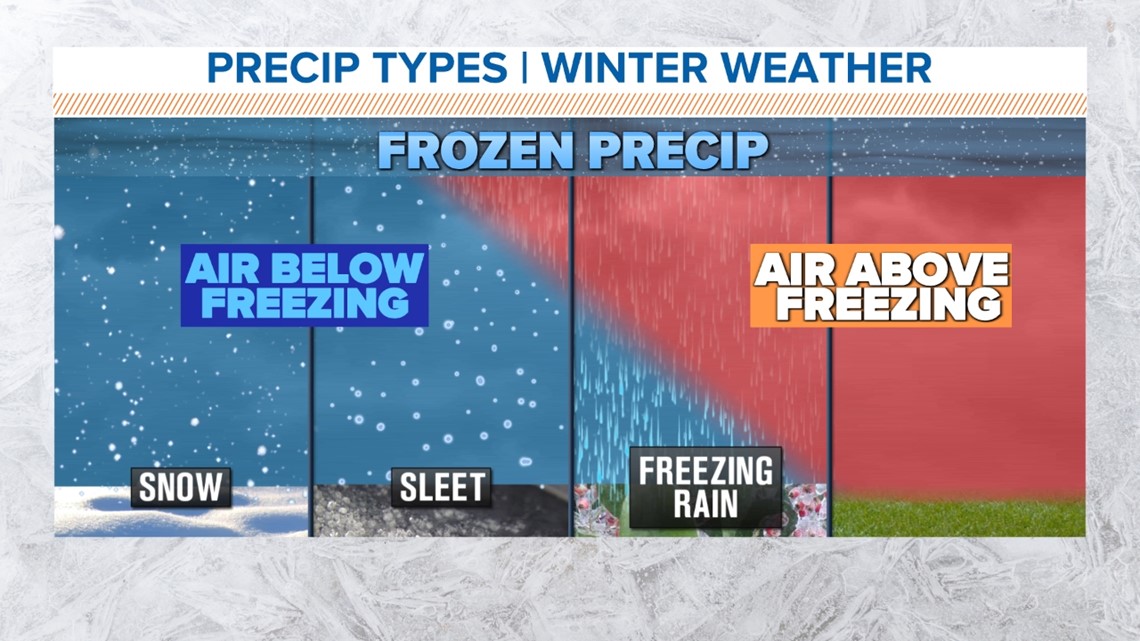 PRECIP TYPES | WINTER WEATHER

FROZEN PRECIP

AIR BELOW FREEZING

AIR ABOVE FREEZING

SNOW

SLEET

FREEZING RAIN